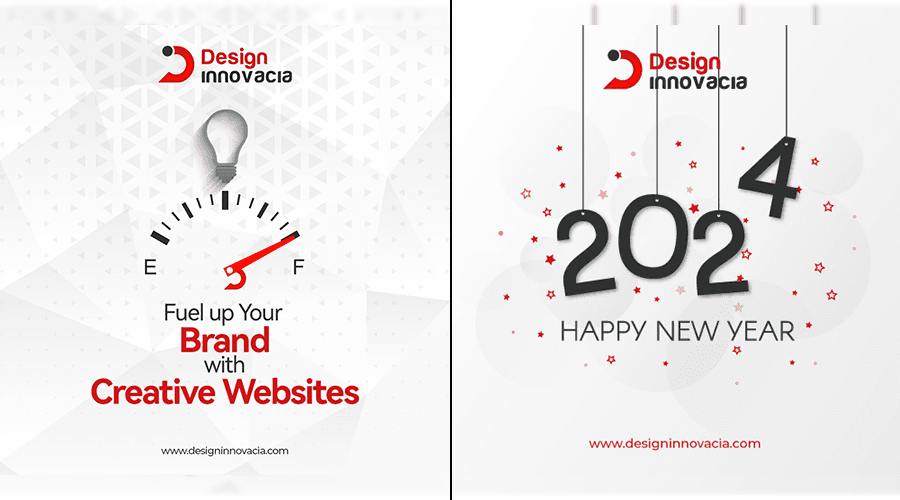 Design INNOVACIA

E F

Fuel up Your Brand with Creative Websites

www.designinnovacia.com

Design INNOVACIA

2024

HAPPY NEW YEAR

www.designinnovacia.com